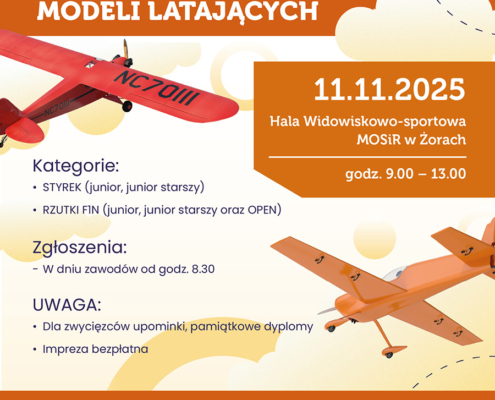 MODELI LATAJĄCYCH

NC70111

NC70111

11.11.2025

Hala Widowiskowo-sportowa MOSiR w Żorach

godz. 9.00 – 13.00

Kategorie:

• STYREK (junior, junior starszy)

• RZUTKI F1N (junior, junior starszy oraz OPEN)

Zgłoszenia:

- W dniu zawodów od godz. 8.30

UWAGA:

• Dla zwycięzców upominki, pamiątkowe dyplomy

• Impreza bezpłatna